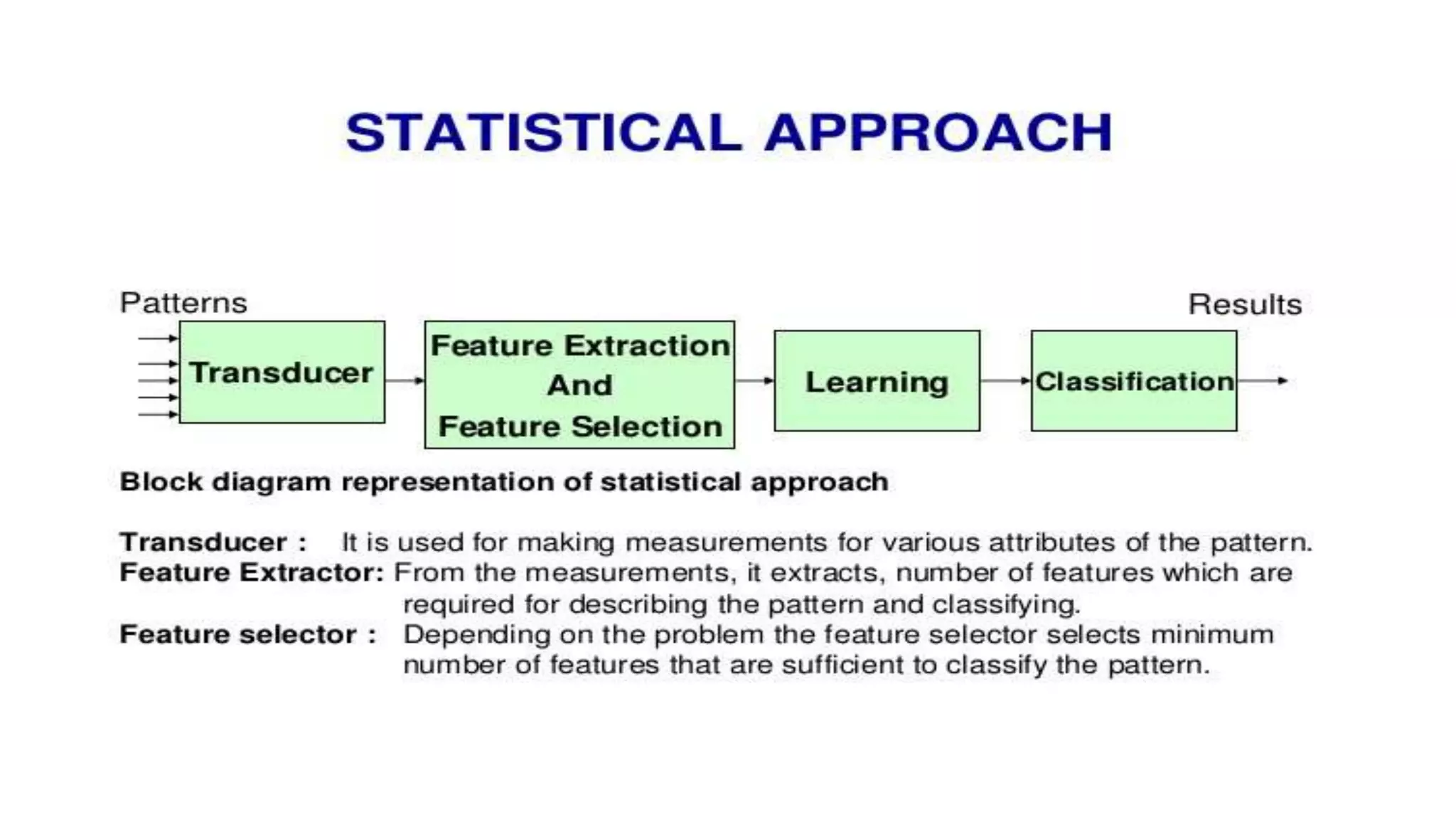 STATISTICAL APPROACH

Patterns

Results

Transducer

Feature Extraction And Feature Selection

Learning

Classification

Block diagram representation of statistical approach

Transducer : It is used for making measurements for various attributes of the pattern.
Feature Extractor: From the measurements, it extracts, number of features which are required for describing the pattern and classifying.
Feature selector : Depending on the problem the feature selector selects minimum number of features that are sufficient to classify the pattern.